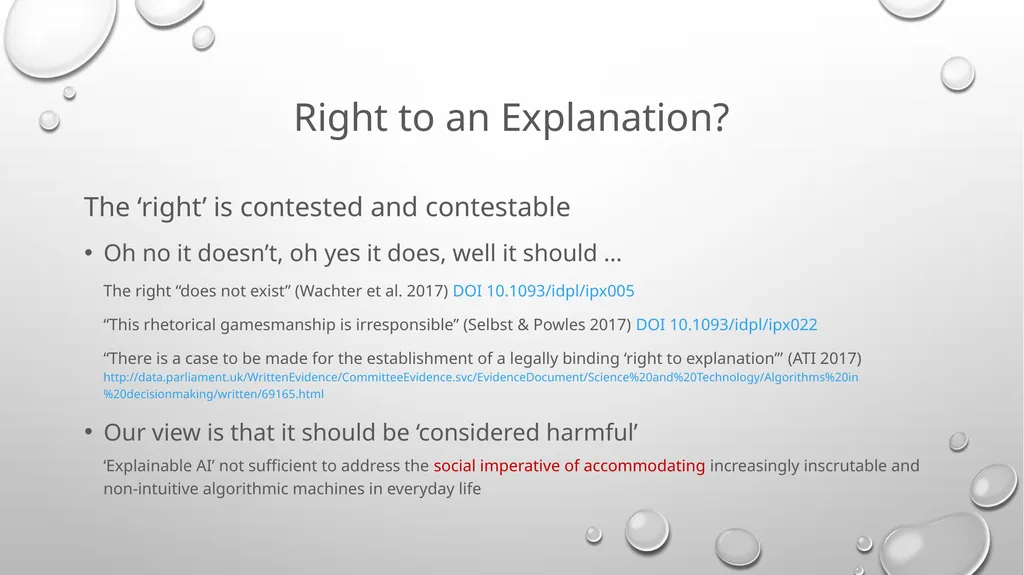 Right to an Explanation?

The ‘right’ is contested and contestable

• Oh no it doesn’t, oh yes it does, well it should …

The right “does not exist” (Wachter et al. 2017) DOI 10.1093/idpl/ipx005

“This rhetorical gamesmanship is irresponsible” (Selbst & Powles 2017) DOI 10.1093/idpl/ipx022

“There is a case to be made for the establishment of a legally binding ‘right to explanation’” (ATI 2017) http://data.parliament.uk/WrittenEvidence/CommitteeEvidence.svc/EvidenceDocument/Science%20and%20Technology/Algorithms%20in%20decisionmaking/written/69165.html

• Our view is that it should be ‘considered harmful’

‘Explainable AI’ not sufficient to address the social imperative of accommodating increasingly inscrutable and non-intuitive algorithmic machines in everyday life